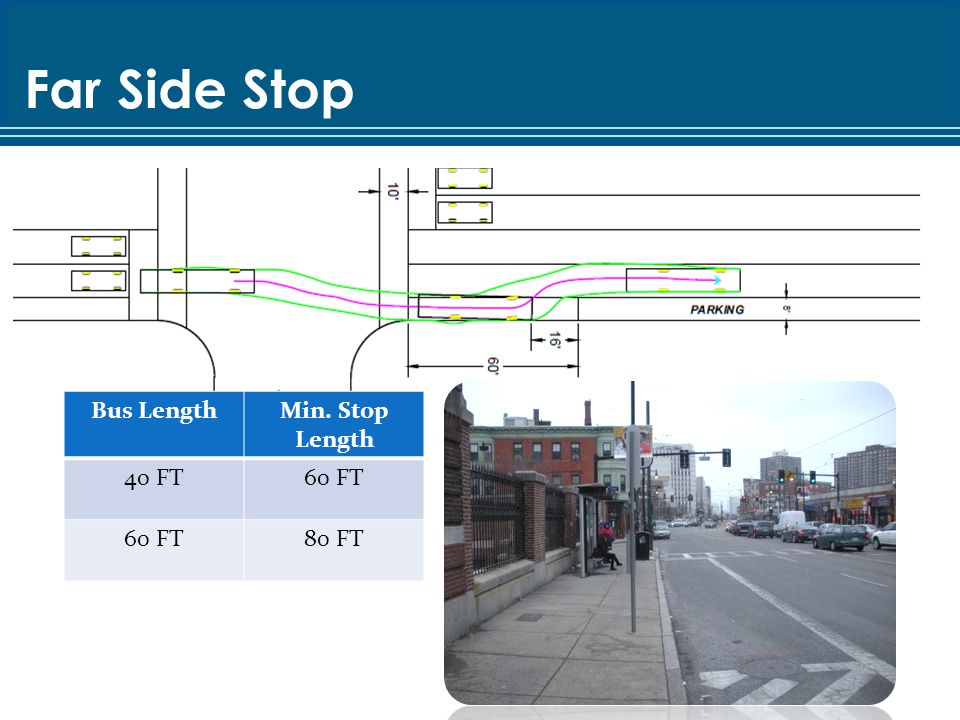 Far Side Stop

10'

PARKING

8'

16'

60'

| Bus Length | Min. Stop Length |
|---|---|
| 40 FT | 60 FT |
| 60 FT | 80 FT |